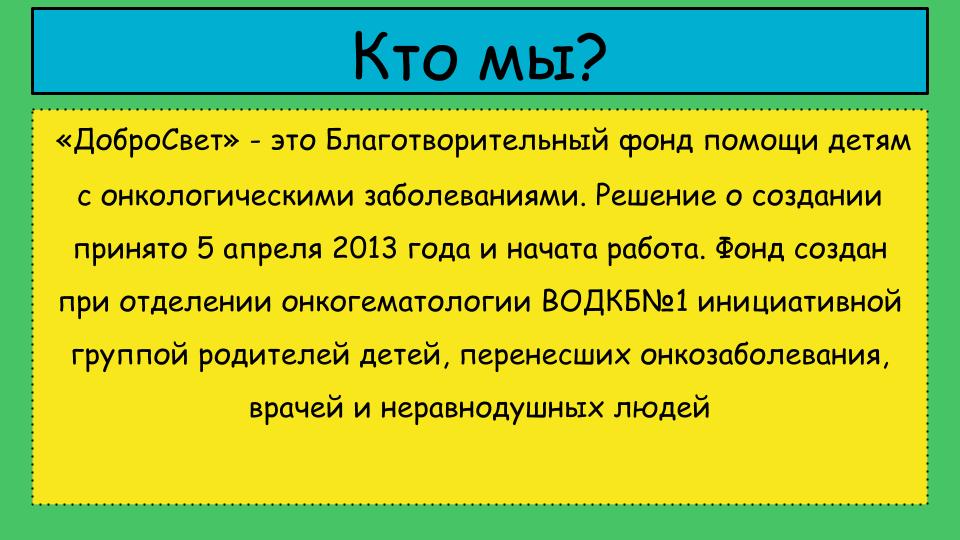 Кто мы?

«ДоброСвет» - это Благотворительный фонд помощи детям с онкологическими заболеваниями. Решение о создании принято 5 апреля 2013 года и начата работа. Фонд создан при отделении онкогематологии ВОДКБ№1 инициативной группой родителей детей, перенесших онкозаболевания, врачей и неравнодушных людей